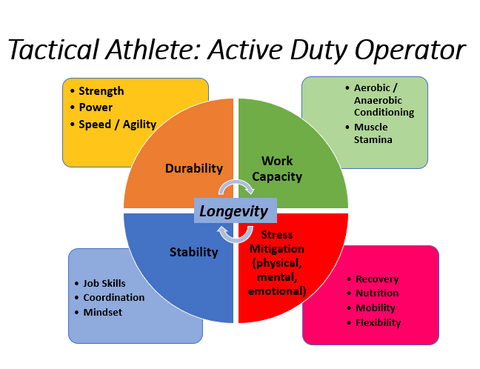 Tactical Athlete: Active Duty Operator

• Strength
• Power
• Speed / Agility

• Aerobic / Anaerobic Conditioning
• Muscle Stamina

Durability

Work Capacity

Longevity

Stability

Stress Mitigation (physical, mental, emotional)

• Job Skills
• Coordination
• Mindset

• Recovery
• Nutrition
• Mobility
• Flexibility